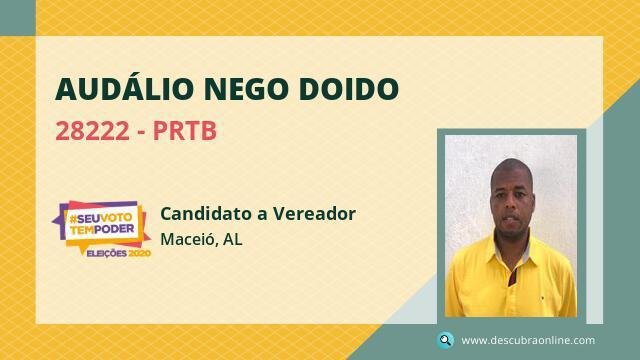 AUDÁLIO NEGO DOIDO
28222 - PRTB

#SEUVOTO TEMPODER
ELEIÇÕES 2020

Candidato a Vereador
Maceió, AL

www.descubraonline.com